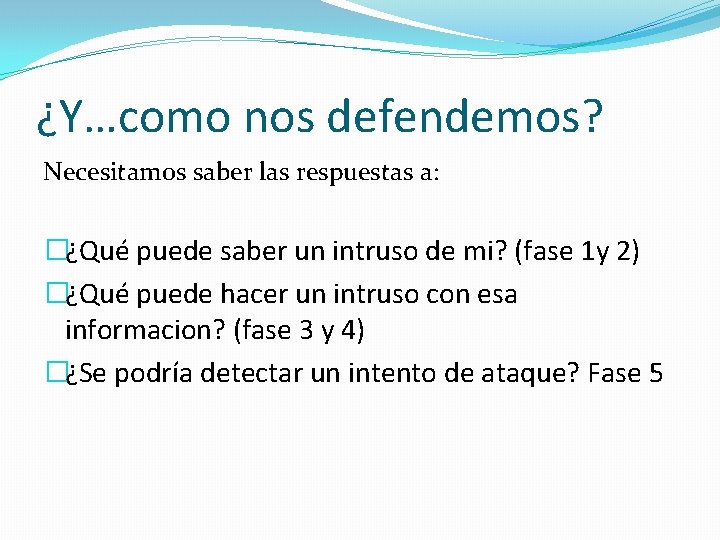 ¿Y…como nos defendemos?

Necesitamos saber las respuestas a:

¿Qué puede saber un intruso de mi? (fase 1y 2)

¿Qué puede hacer un intruso con esa informacion? (fase 3 y 4)

¿Se podría detectar un intento de ataque? Fase 5